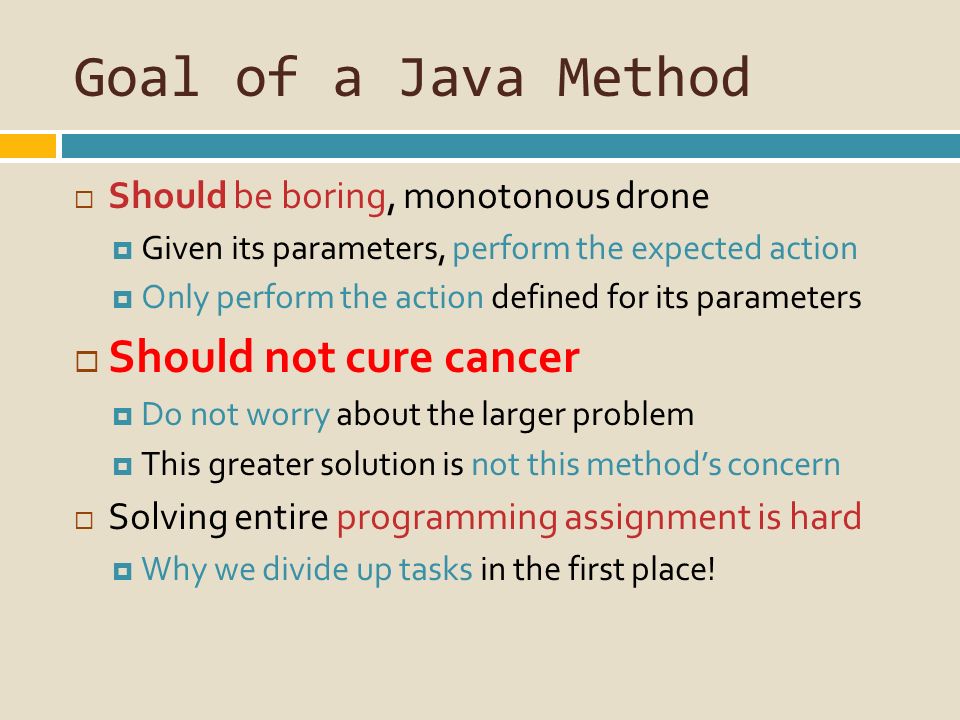 Goal of a Java Method

Should be boring, monotonous drone
Given its parameters, perform the expected action
Only perform the action defined for its parameters

Should not cure cancer
Do not worry about the larger problem
This greater solution is not this method's concern

Solving entire programming assignment is hard
Why we divide up tasks in the first place!